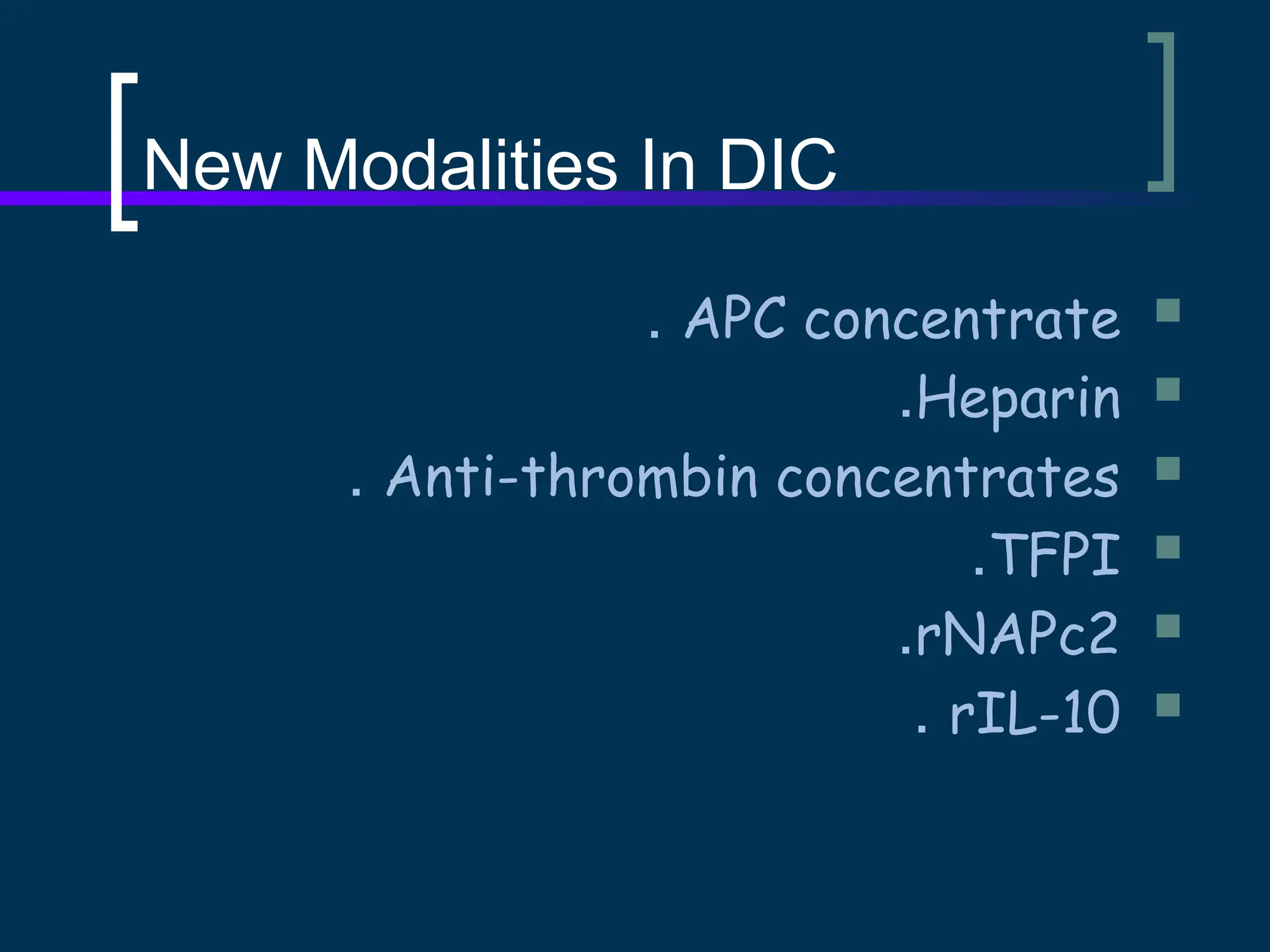 New Modalities In DIC

. APC concentrate

.Heparin

. Anti-thrombin concentrates

.TFPI

.rNAPc2

. rIL-10